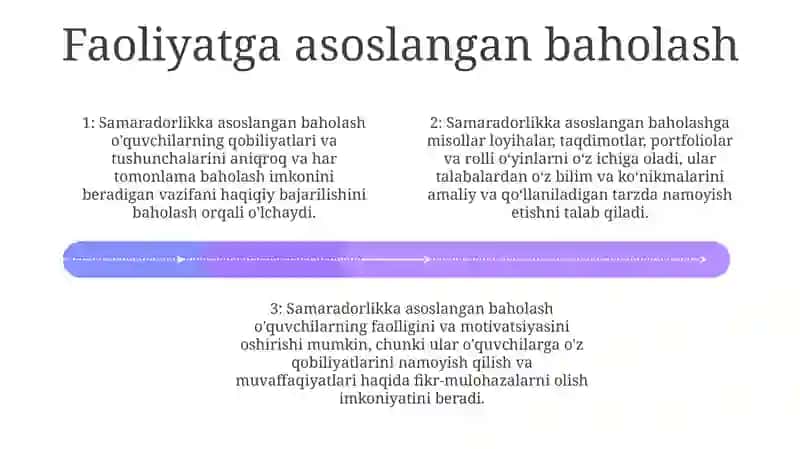 Faoliyatga asoslangan baholash

1: Samaradorlikka asoslangan baholash o'quvchilarning qobiliyatlari va tushunchalarini aniqroq va har tomonlama baholash imkonini beradigan vazifani haqiqiy bajarilishini baholash orqali o'lchaydi.

2: Samaradorlikka asoslangan baholashga misollar loyihalar, taqdimotlar, portfoliolar va rolli o'yinlarni o'z ichiga oladi, ular talabalardan o'z bilim va ko'nikmalarini amaliy va qo'llaniladigan tarzda namoyish etishni talab qiladi.

3: Samaradorlikka asoslangan baholash o'quvchilarning faolligini va motivatsiyasini oshirishi mumkin, chunki ular o'quvchilarga o'z qobiliyatlarini namoyish qilish va muvaffaqiyatlari haqida fikr-mulohazalarni olish imkoniyatini beradi.